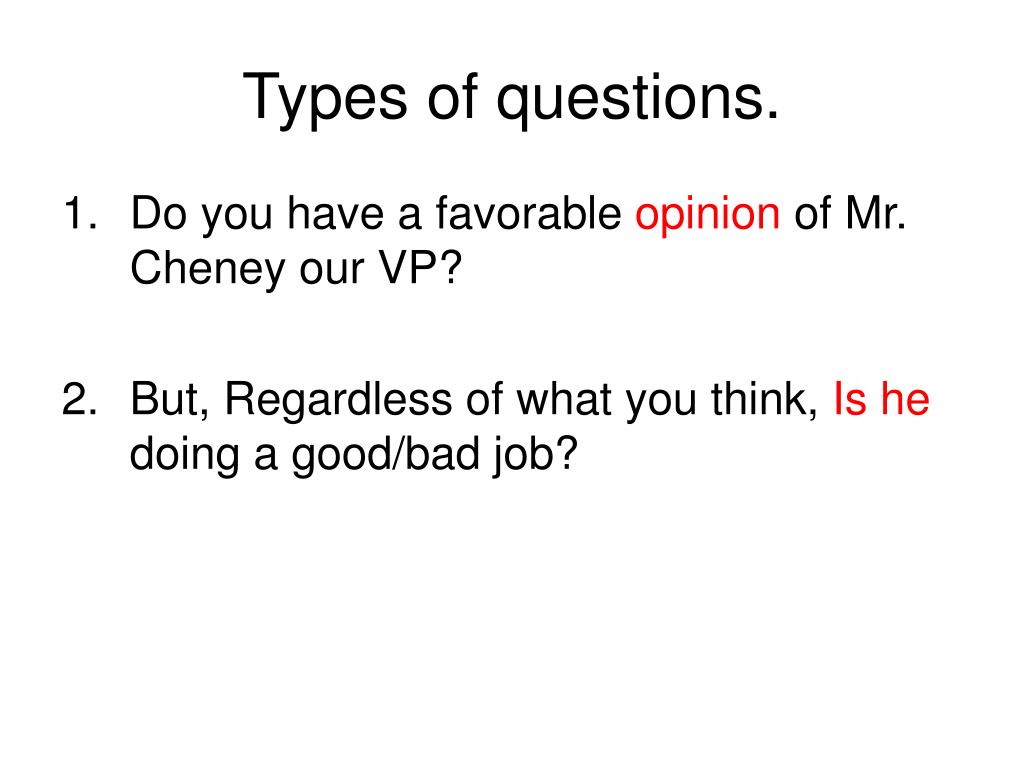 Types of questions.

1. Do you have a favorable opinion of Mr. Cheney our VP?

2. But, Regardless of what you think, Is he doing a good/bad job?